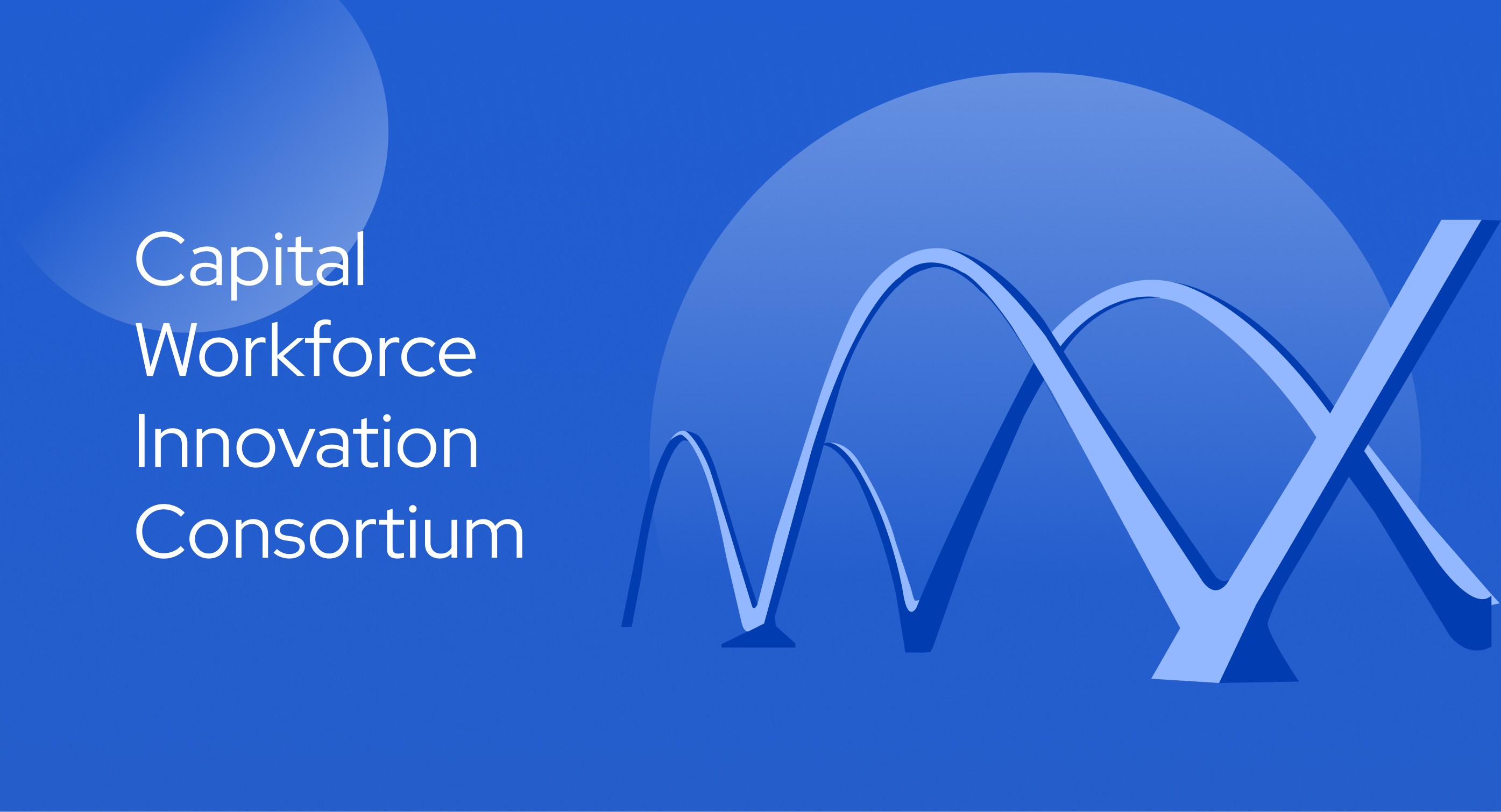 Capital
Workforce
Innovation
Consortium